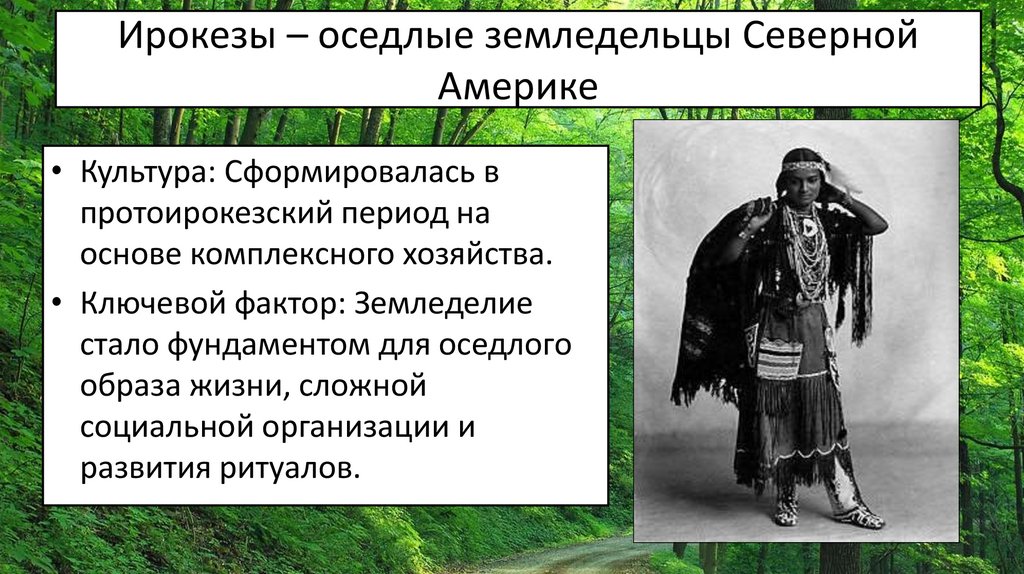 Ирокезы – оседлые земледельцы Северной Америке

• Культура: Сформировалась в протоирокезский период на основе комплексного хозяйства.

• Ключевой фактор: Земледелие стало фундаментом для оседлого образа жизни, сложной социальной организации и развития ритуалов.